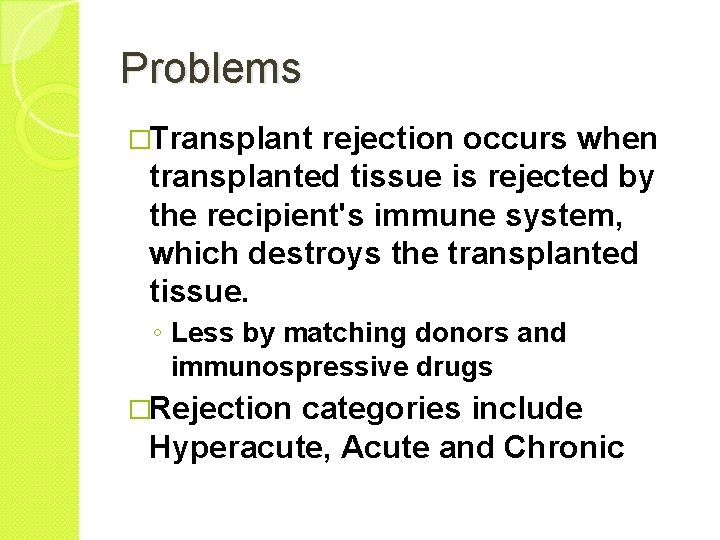 Problems

□Transplant rejection occurs when transplanted tissue is rejected by the recipient's immune system, which destroys the transplanted tissue.

◦ Less by matching donors and immunospressive drugs

□Rejection categories include Hyperacute, Acute and Chronic